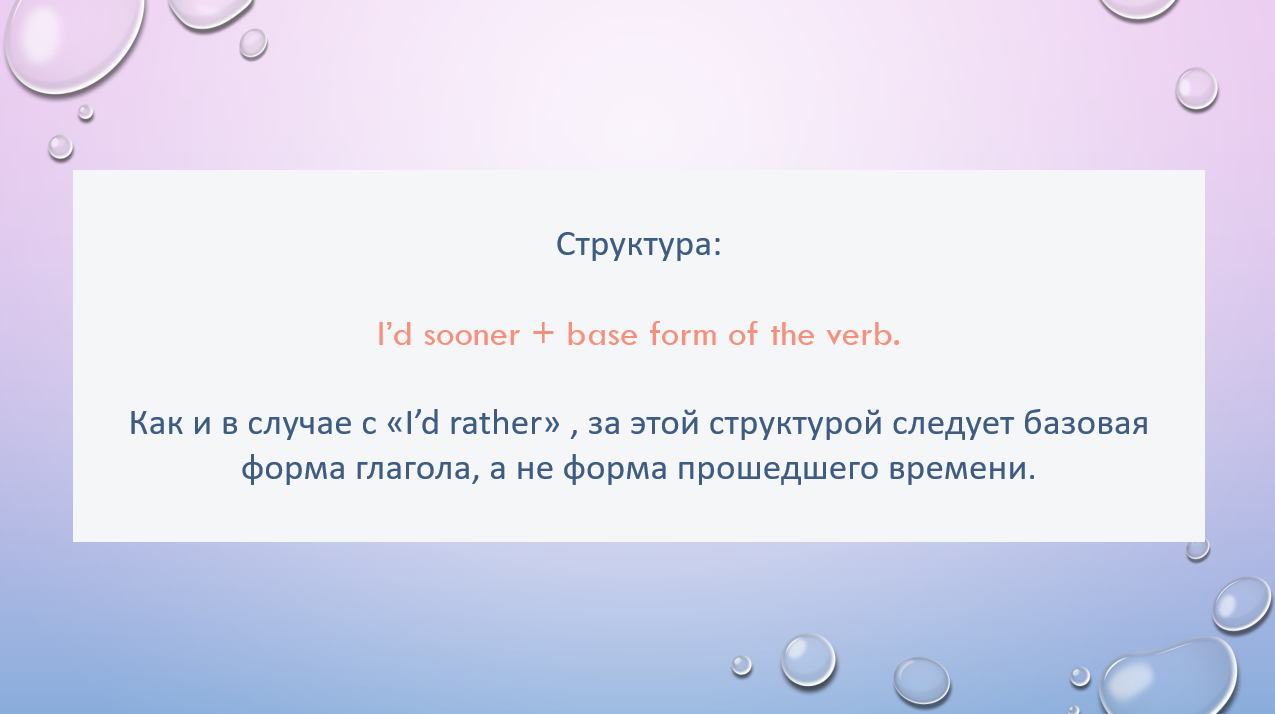 Структура:

I'd sooner + base form of the verb.

Как и в случае с «I'd rather» , за этой структурой следует базовая форма глагола, а не форма прошедшего времени.